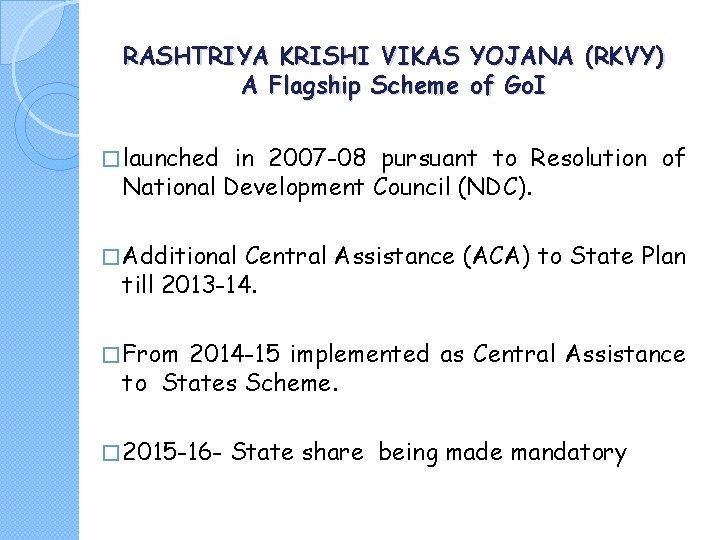 RASHTRIYA KRISHI VIKAS YOJANA (RKVY)
A Flagship Scheme of GoI

□ launched in 2007-08 pursuant to Resolution of National Development Council (NDC).

□ Additional Central Assistance (ACA) to State Plan till 2013-14.

□ From 2014-15 implemented as Central Assistance to States Scheme.

□ 2015-16- State share being made mandatory